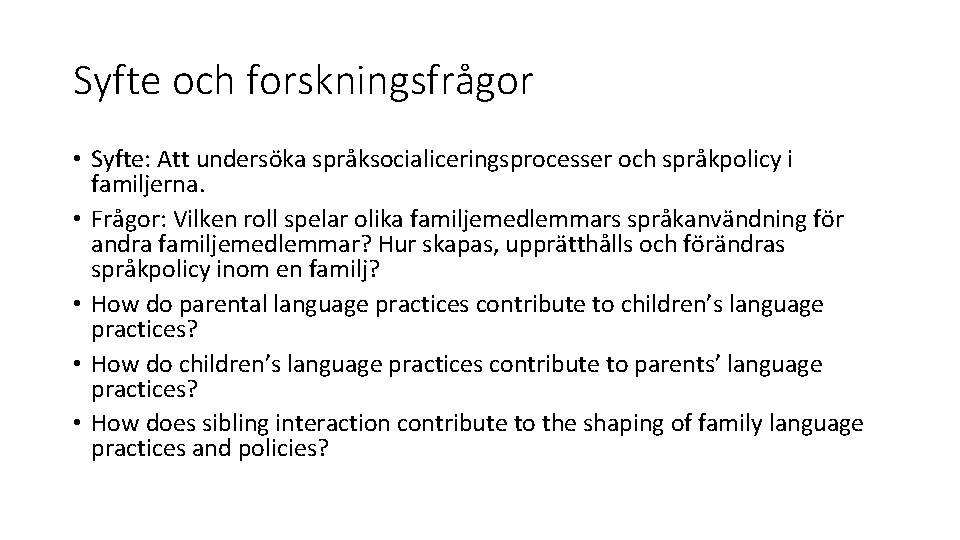 Syfte och forskningsfrågor

• Syfte: Att undersöka språksocialiceringsprocesser och språkpolicy i familjerna.
• Frågor: Vilken roll spelar olika familjemedlemmars språkanvändning för andra familjemedlemmar? Hur skapas, upprätthålls och förändras språkpolicy inom en familj?
• How do parental language practices contribute to children’s language practices?
• How do children’s language practices contribute to parents’ language practices?
• How does sibling interaction contribute to the shaping of family language practices and policies?